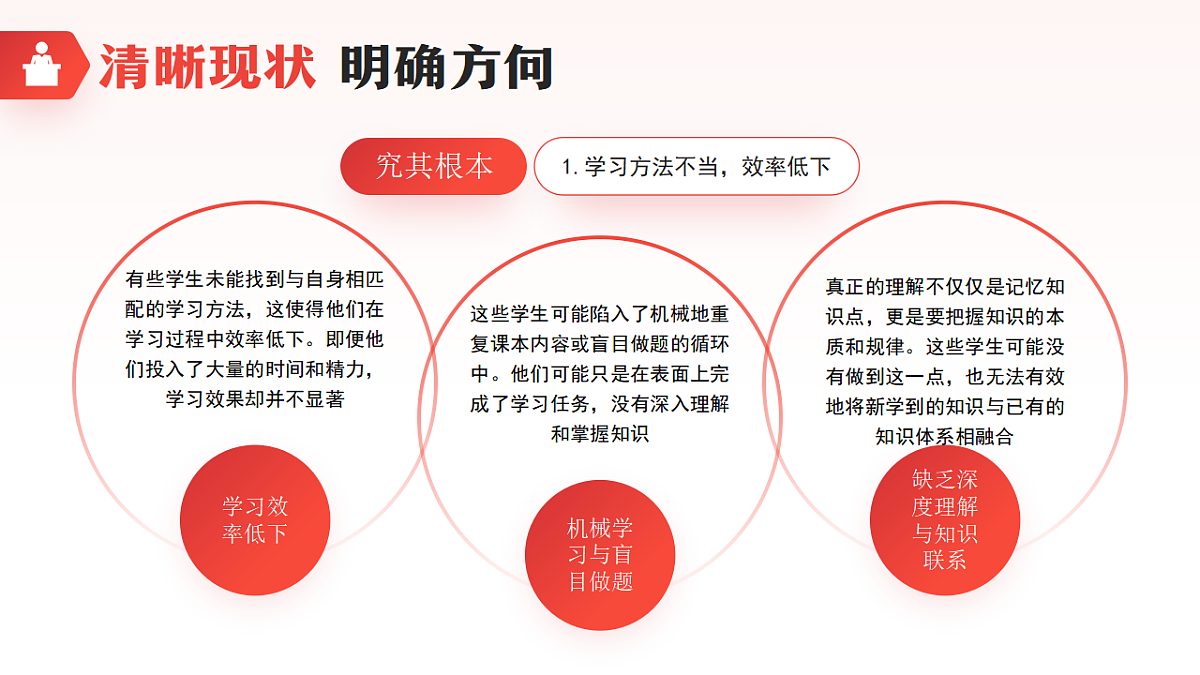 清晰现状 明确方向

究其根本

1. 学习方法不当，效率低下

有些学生未能找到与自身相匹配的学习方法，这使得他们在学习过程中效率低下。即便他们投入了大量的时间和精力，学习效果却并不显著

学习效率低下

这些学生可能陷入了机械地重复课本内容或盲目做题的循环中。他们可能只是在表面上完成了学习任务，没有深入理解和掌握知识

机械学习与盲目做题

真正的理解不仅仅是记忆知识点，更是要把握知识的本质和规律。这些学生可能没有做到这一点，也无法有效地将新学到的知识与已有的知识体系相融合

缺乏深度理解与知识联系